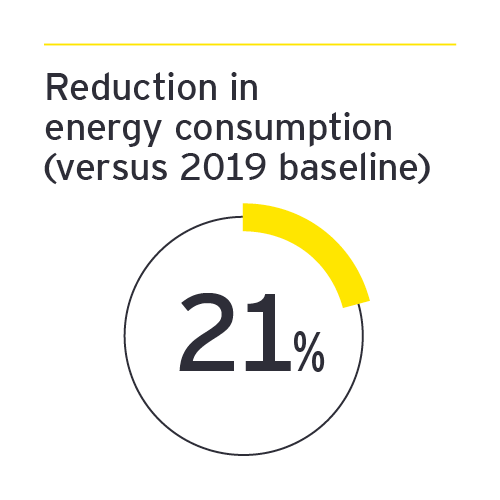 Reduction in energy consumption (versus 2019 baseline)

21%